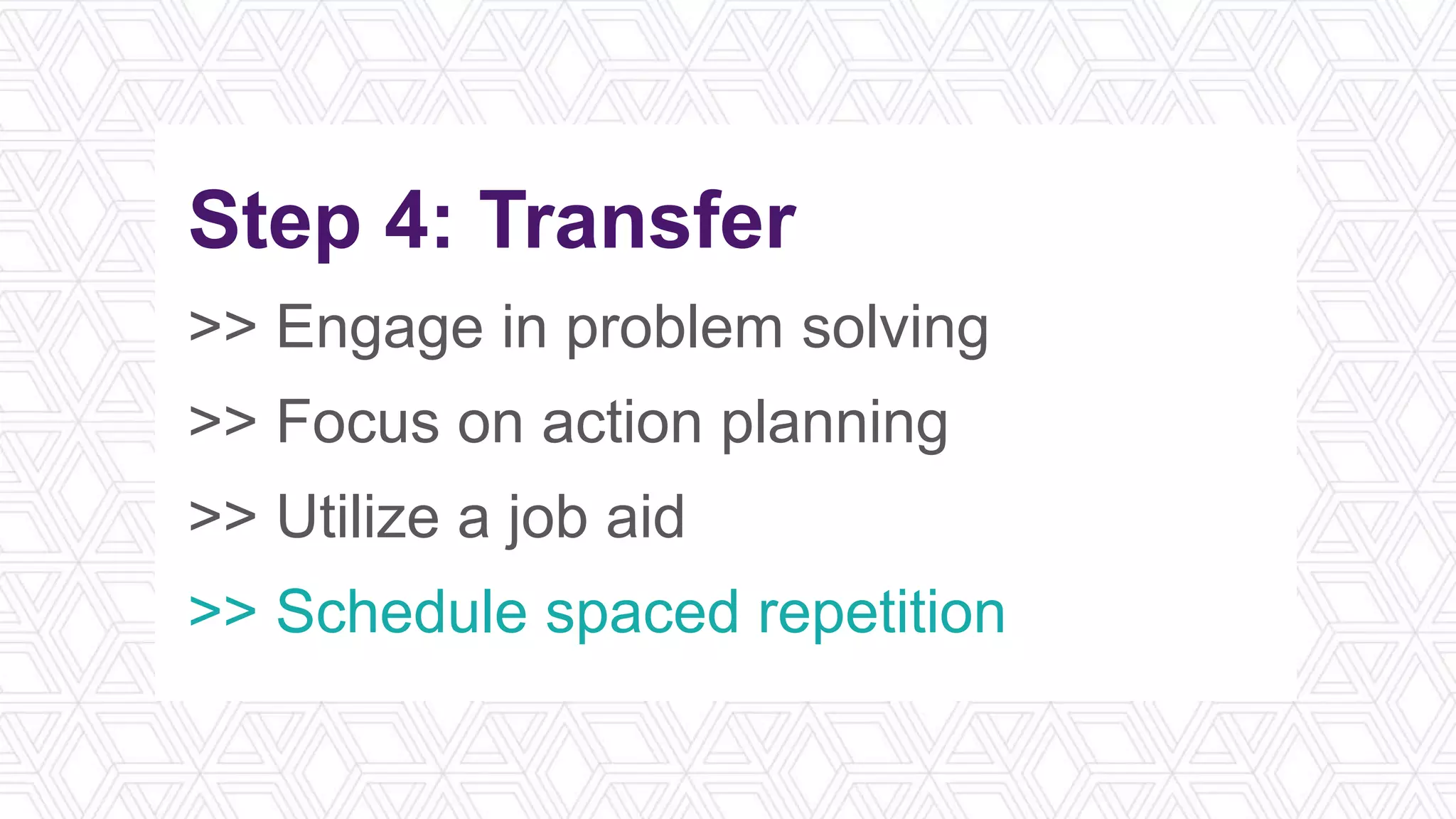 Step 4: Transfer

>> Engage in problem solving

>> Focus on action planning

>> Utilize a job aid

>> Schedule spaced repetition